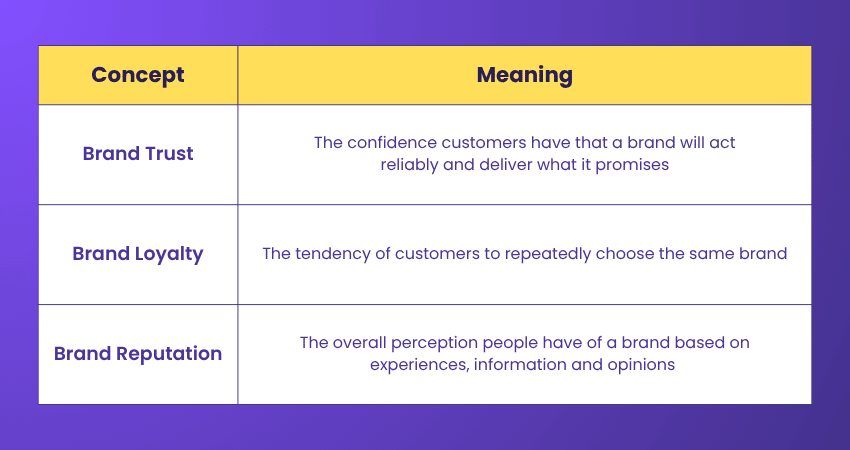 | Concept | Meaning |
|---|---|
| Brand Trust | The confidence customers have that a brand will act reliably and deliver what it promises |
| Brand Loyalty | The tendency of customers to repeatedly choose the same brand |
| Brand Reputation | The overall perception people have of a brand based on experiences, information and opinions |